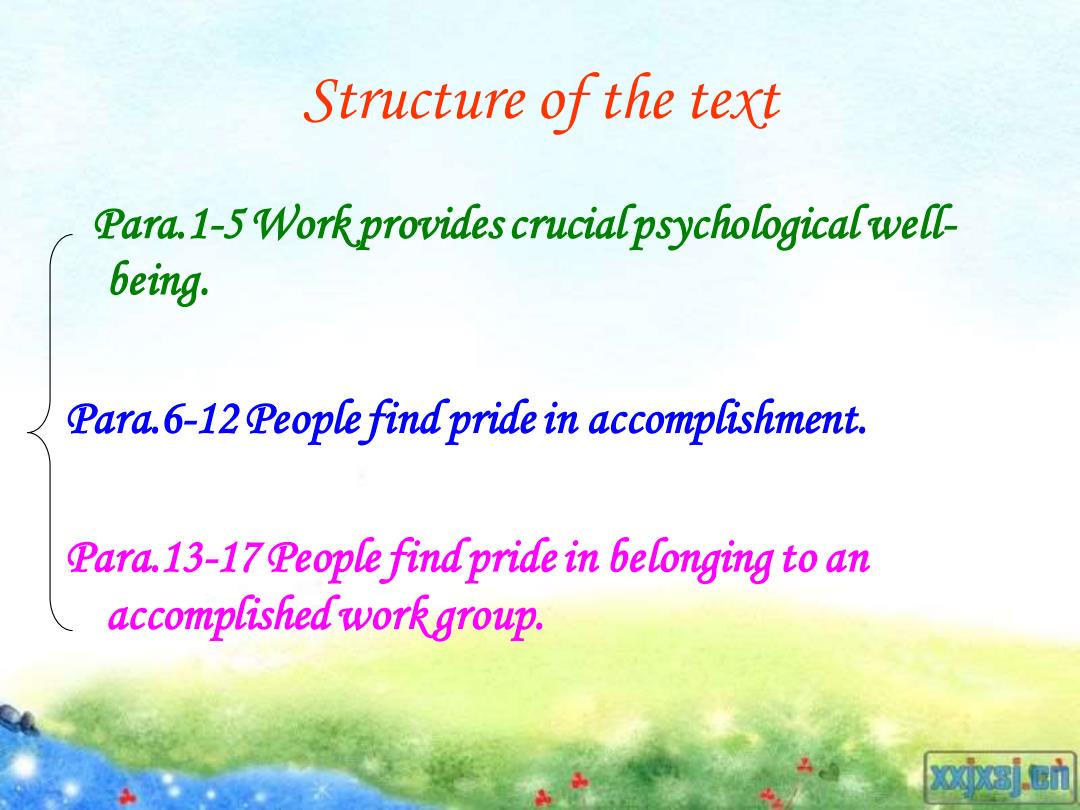 Structure of the text

Para.1-5 Work provides crucial psychological well-being.

Para.6-12 People find pride in accomplishment.

Para.13-17 People find pride in belonging to an accomplished work group.

xxjxsj.cn